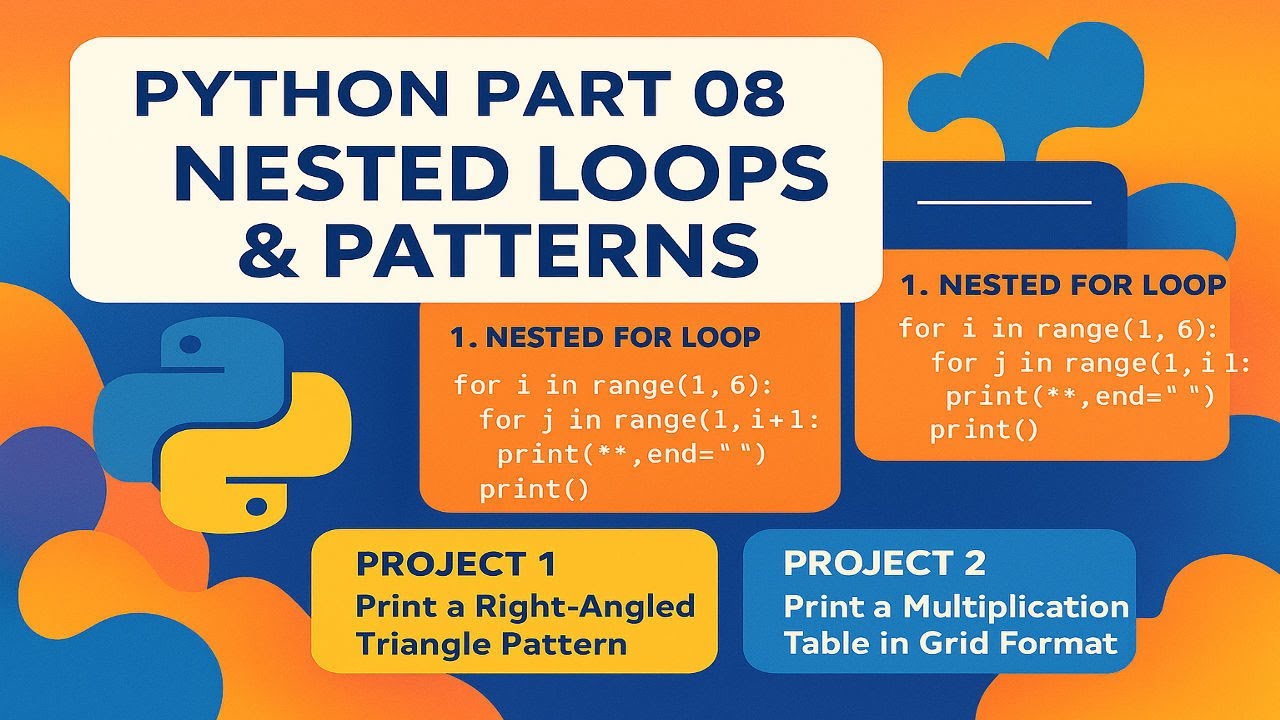 PYTHON PART 08
NESTED LOOPS
& PATTERNS

1. NESTED FOR LOOP

for i in range(1, 6):
  for j in range(1, i+1:
   print(**,end=" ")
  print()

1. NESTED FOR LOOP

for i in range(1, 6):
  for j in range(1, i 1:
   print(**,end=" ")
  print()

PROJECT 1
Print a Right-Angled Triangle Pattern

PROJECT 2
Print a Multiplication Table in Grid Format